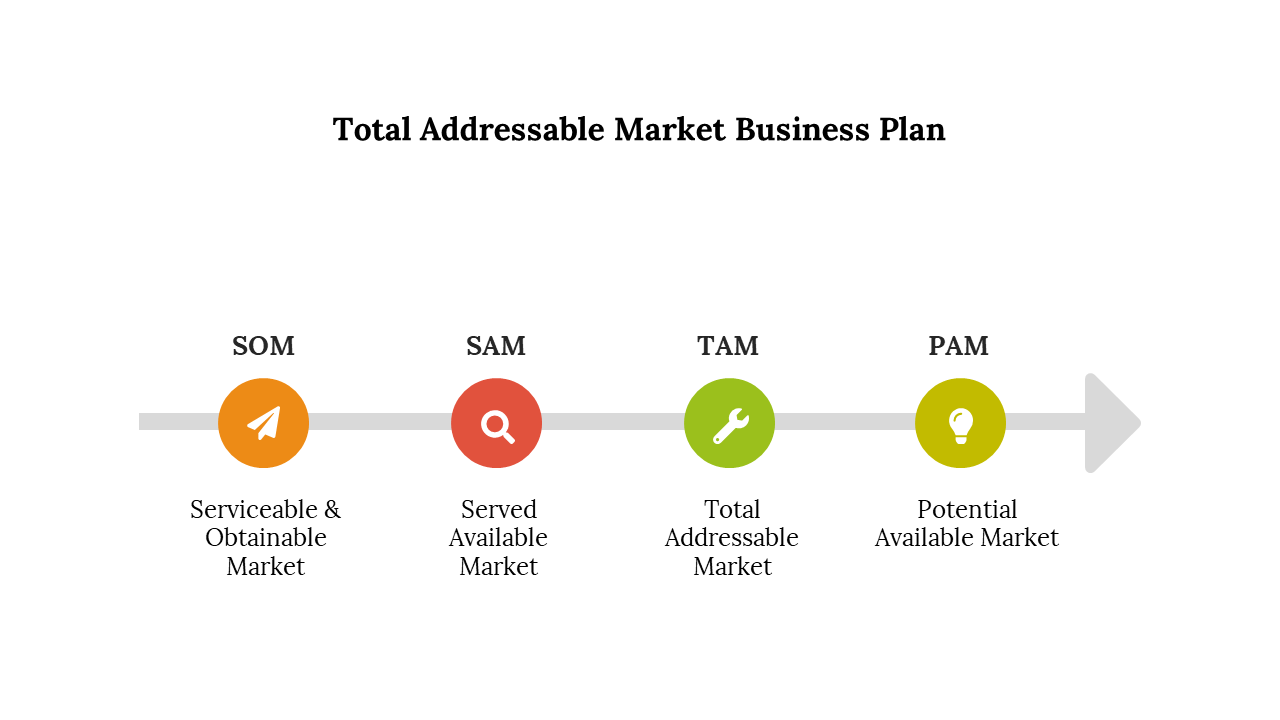 Total Addressable Market Business Plan

SOM

Serviceable & Obtainable Market

SAM

Served Available Market

TAM

Total Addressable Market

PAM

Potential Available Market